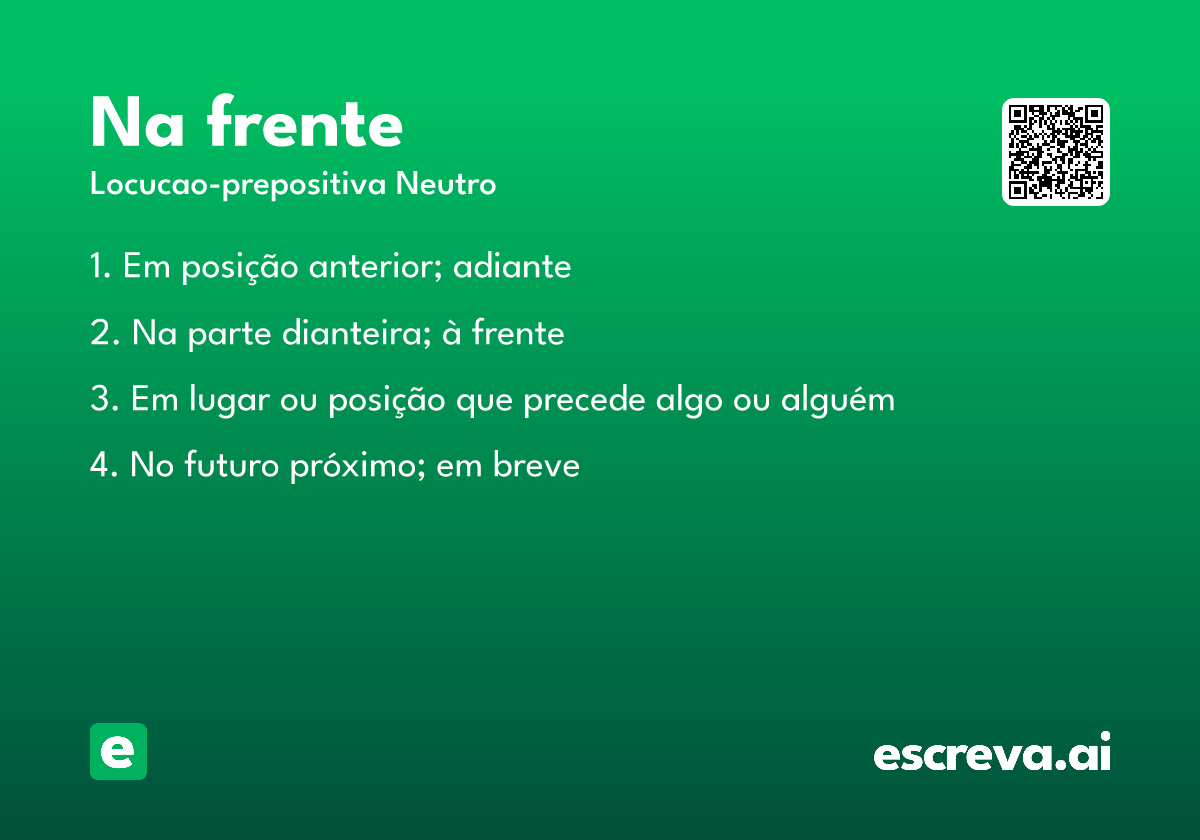 Na frente

Locucao-prepositiva Neutro

1. Em posição anterior; adiante

2. Na parte dianteira; à frente

3. Em lugar ou posição que precede algo ou alguém

4. No futuro próximo; em breve

e

escreva.ai